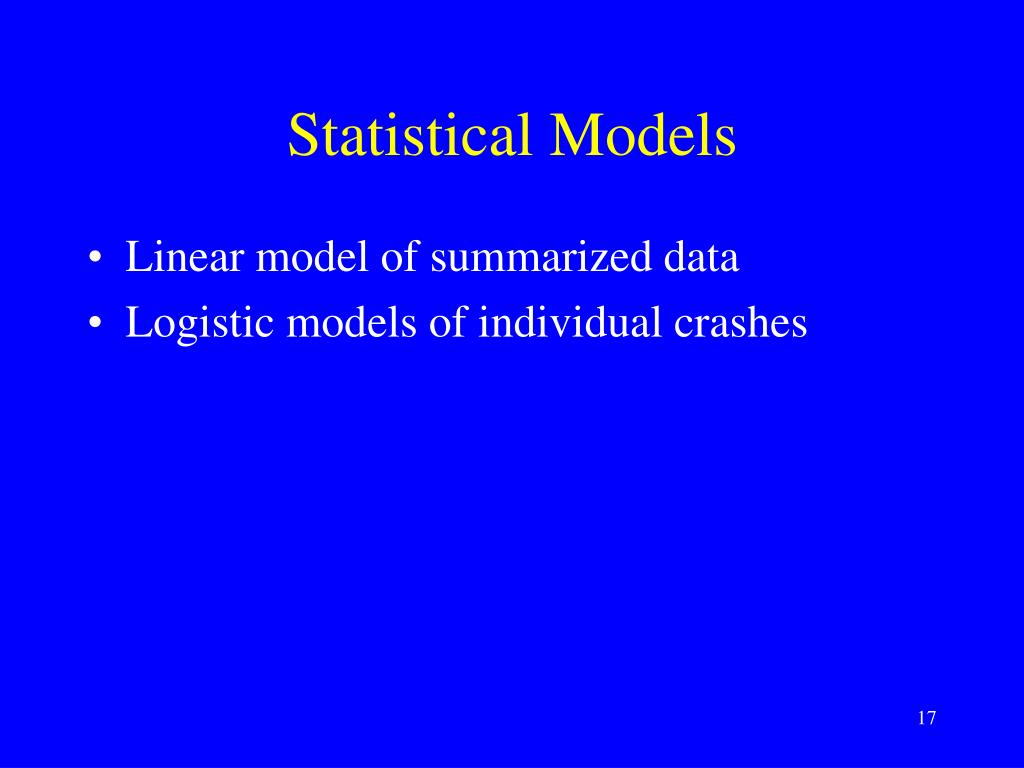 Statistical Models

• Linear model of summarized data
• Logistic models of individual crashes

17